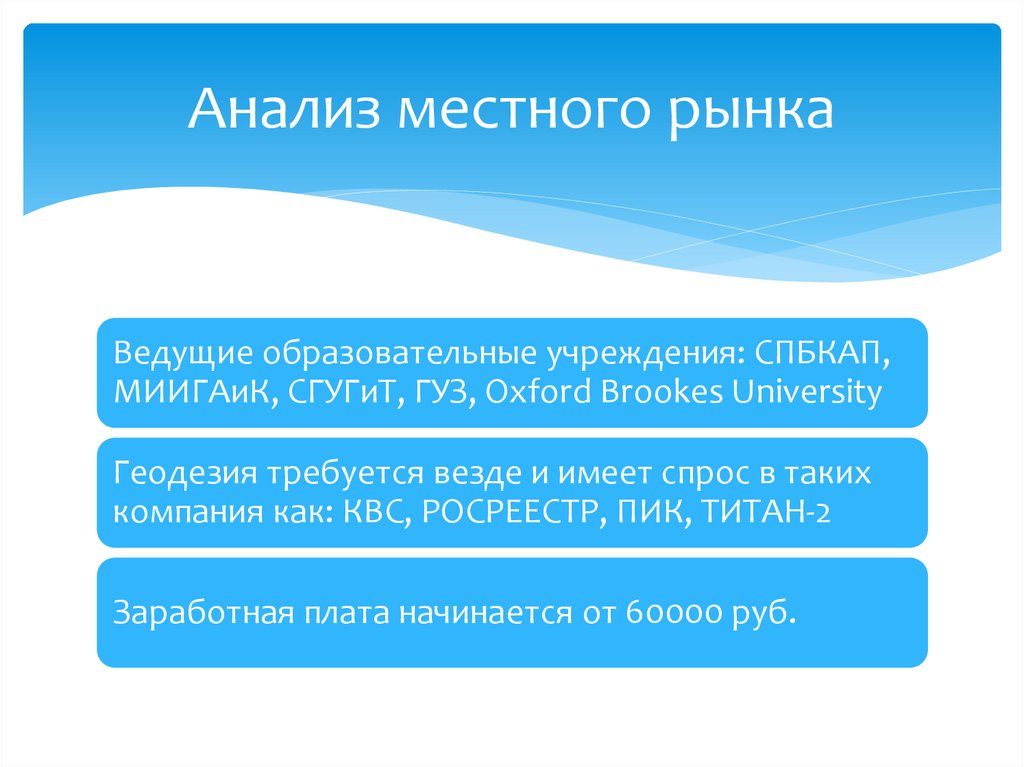 Анализ местного рынка

Ведущие образовательные учреждения: СПБКАП, МИИГАиК, СГУГиТ, ГУЗ, Oxford Brookes University

Геодезия требуется везде и имеет спрос в таких компания как: КВС, РОСРЕЕСТР, ПИК, ТИТАН-2

Заработная плата начинается от 60000 руб.